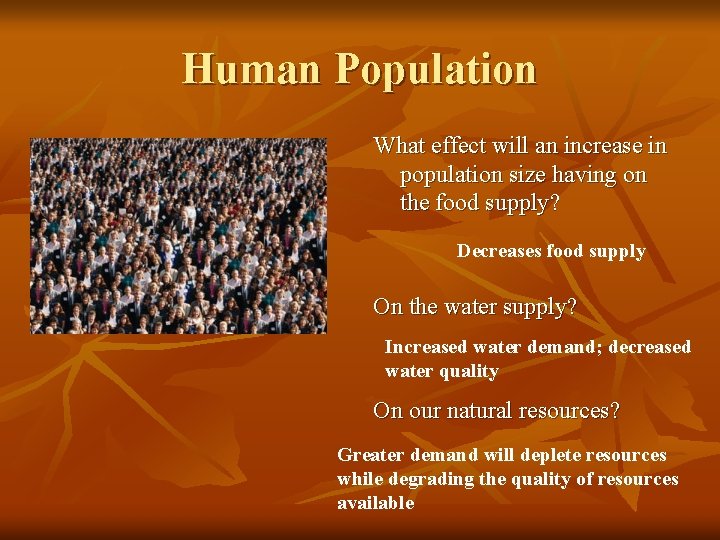 Human Population

What effect will an increase in population size having on the food supply?

Decreases food supply

On the water supply?

Increased water demand; decreased water quality

On our natural resources?

Greater demand will deplete resources while degrading the quality of resources available